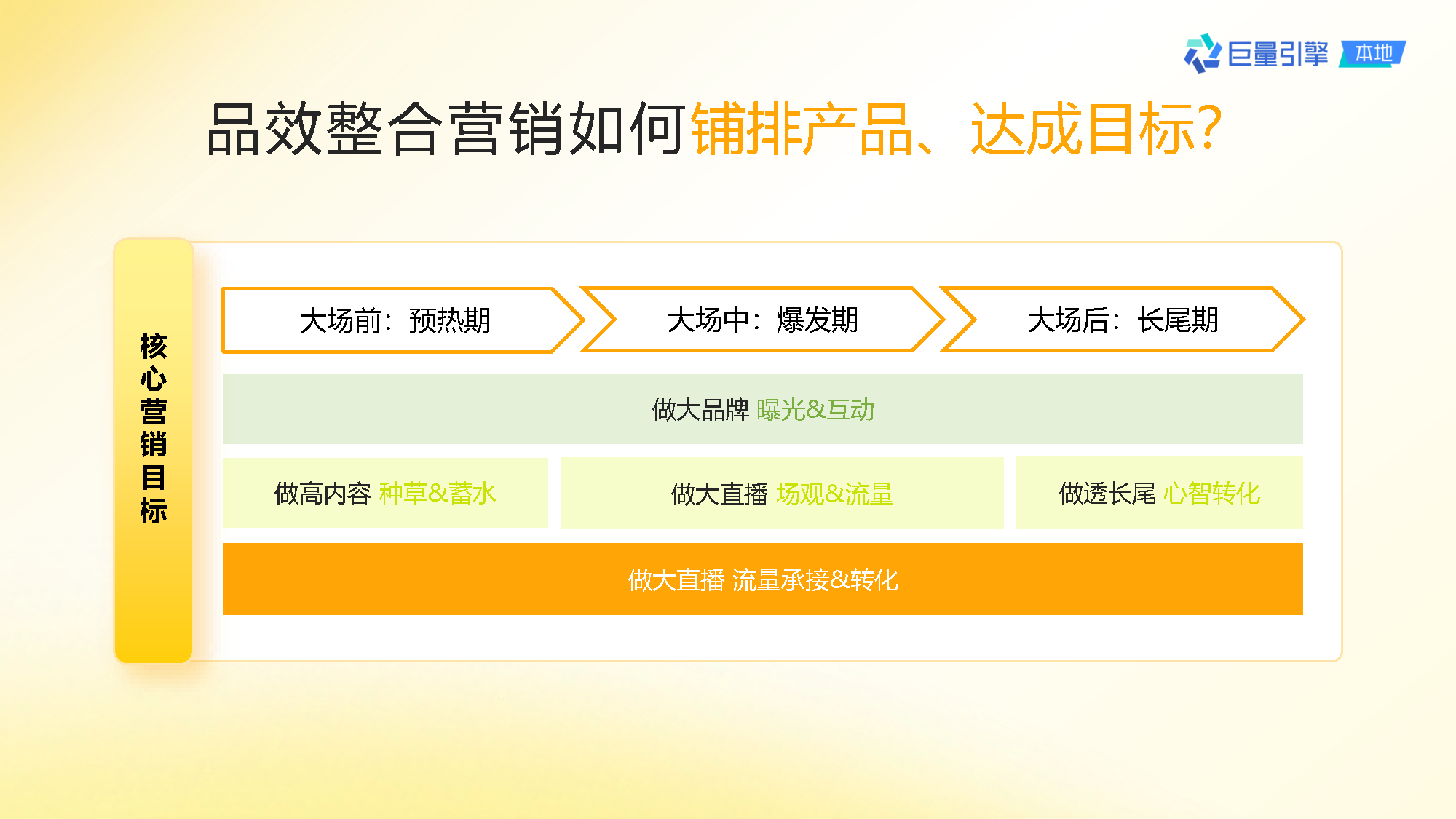 巨量引擎 本地

品效整合营销如何铺排产品、达成目标?

核心营销目标

大场前：预热期

大场中：爆发期

大场后：长尾期

做大品牌 曝光&互动

做高内容 种草&蓄水

做大直播 场观&流量

做透长尾 心智转化

做大直播 流量承接&转化